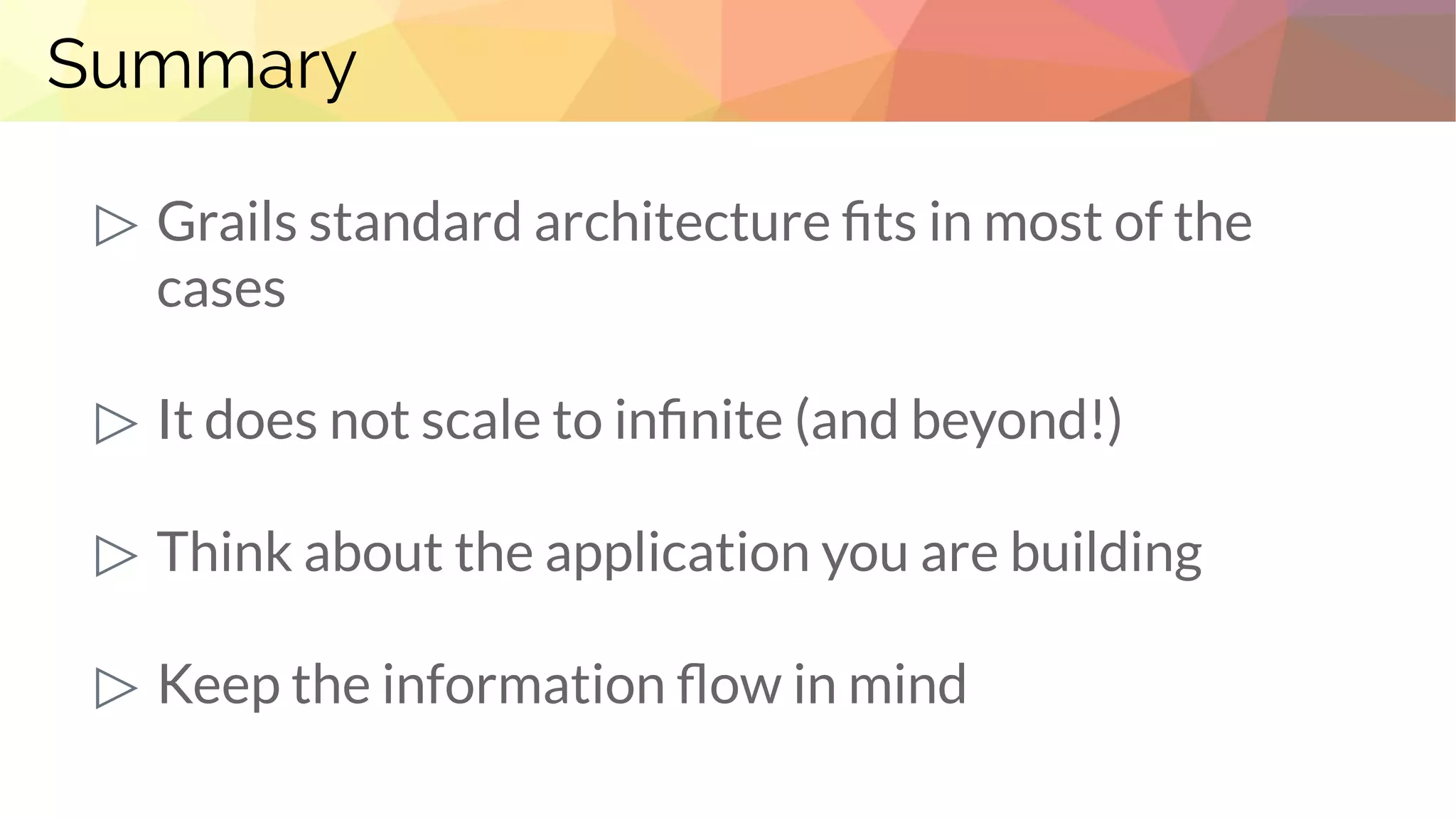 Summary

▷ Grails standard architecture fits in most of the cases

▷ It does not scale to infinite (and beyond!)

▷ Think about the application you are building

▷ Keep the information flow in mind